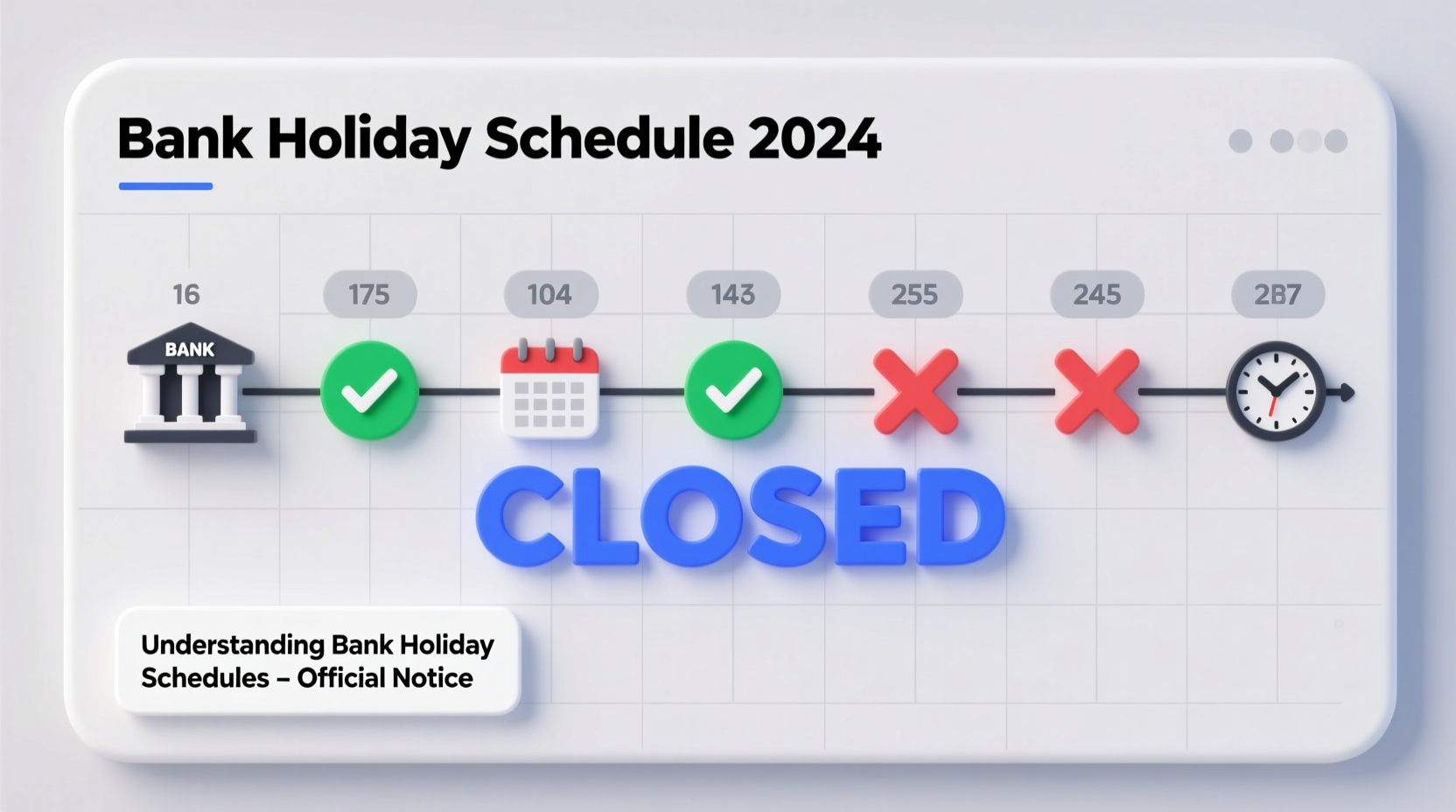 Bank Holiday Schedule 2024

16 175 104 143 255 245 287

BANK

CLOSED

Understanding Bank Holiday Schedules – Official Notice